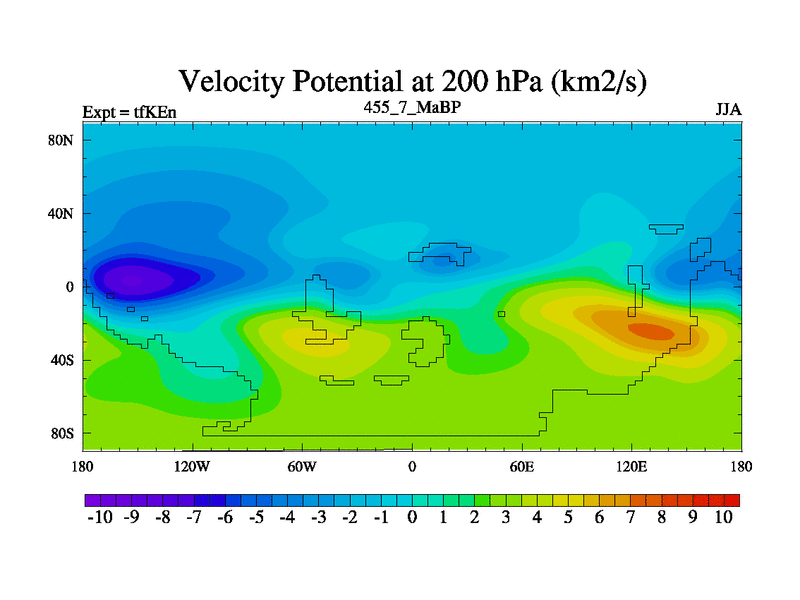 Velocity Potential at 200 hPa (km2/s)

Expt = tfKEn

455_7_MaBP

JJA

80N
40N
0
40S
80S

180
120W
60W
0
60E
120E
180

-10 -9 -8 -7 -6 -5 -4 -3 -2 -1 0 1 2 3 4 5 6 7 8 9 10